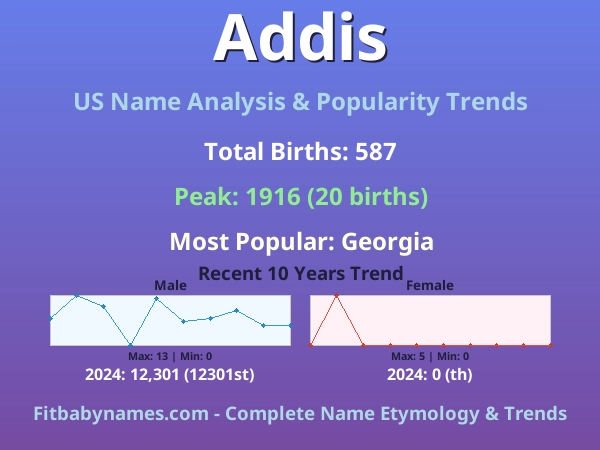 Addis

US Name Analysis & Popularity Trends

Total Births: 587

Peak: 1916 (20 births)

Most Popular: Georgia

Recent 10 Years Trend

Male

Max: 13 | Min: 0

2024: 12,301 (12301st)

Female

Max: 5 | Min: 0

2024: 0 (th)

Fitbabynames.com - Complete Name Etymology & Trends